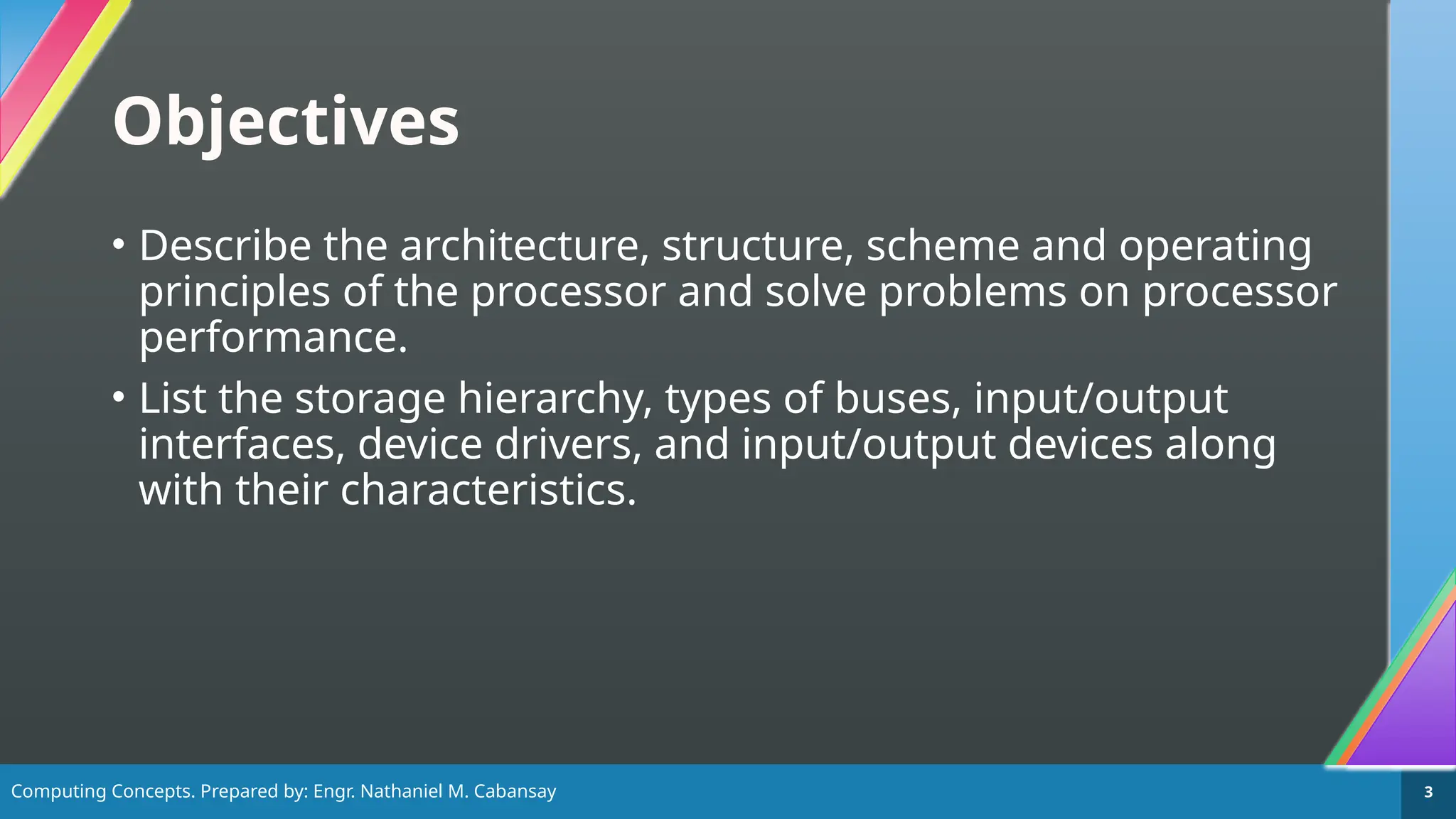 Objectives

• Describe the architecture, structure, scheme and operating principles of the processor and solve problems on processor performance.

• List the storage hierarchy, types of buses, input/output interfaces, device drivers, and input/output devices along with their characteristics.

Computing Concepts. Prepared by: Engr. Nathaniel M. Cabansay

3